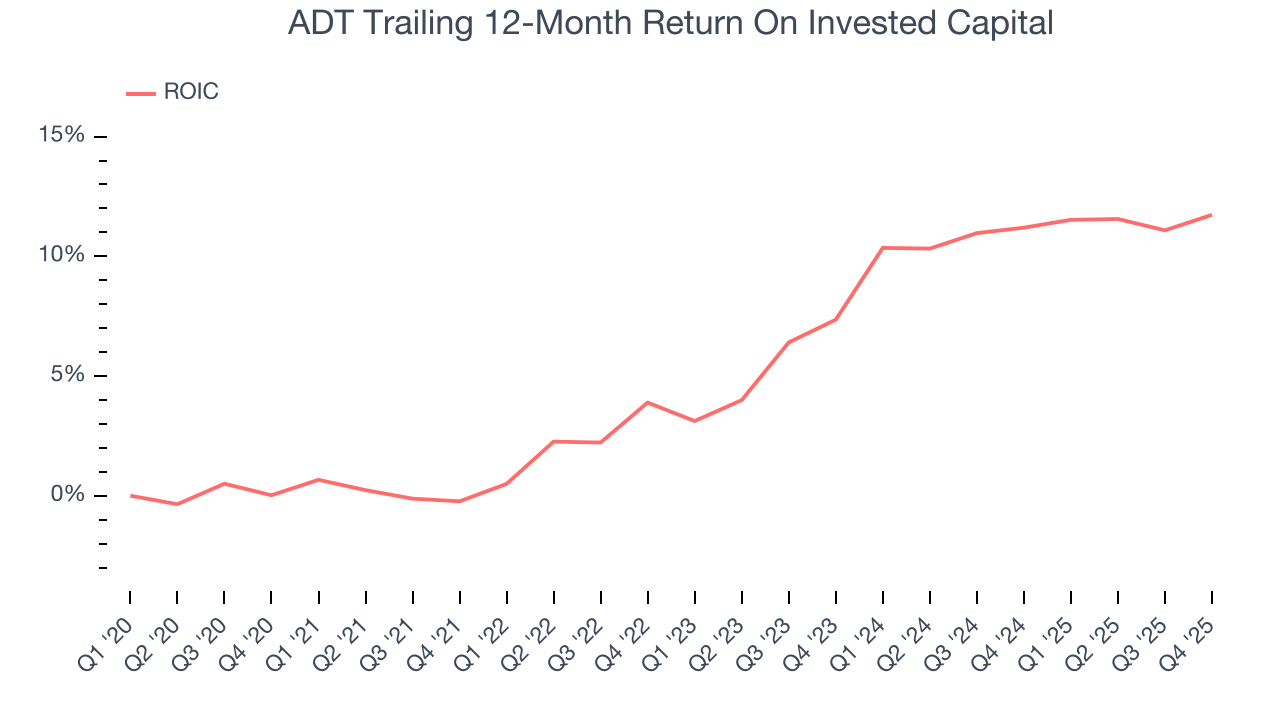 ADT Trailing 12-Month Return On Invested Capital

ROIC

15%
10%
5%
0%

Q1 '20
Q2 '20
Q3 '20
Q4 '20
Q1 '21
Q2 '21
Q3 '21
Q4 '21
Q1 '22
Q2 '22
Q3 '22
Q4 '22
Q1 '23
Q2 '23
Q3 '23
Q4 '23
Q1 '24
Q2 '24
Q3 '24
Q4 '24
Q1 '25
Q2 '25
Q3 '25
Q4 '25